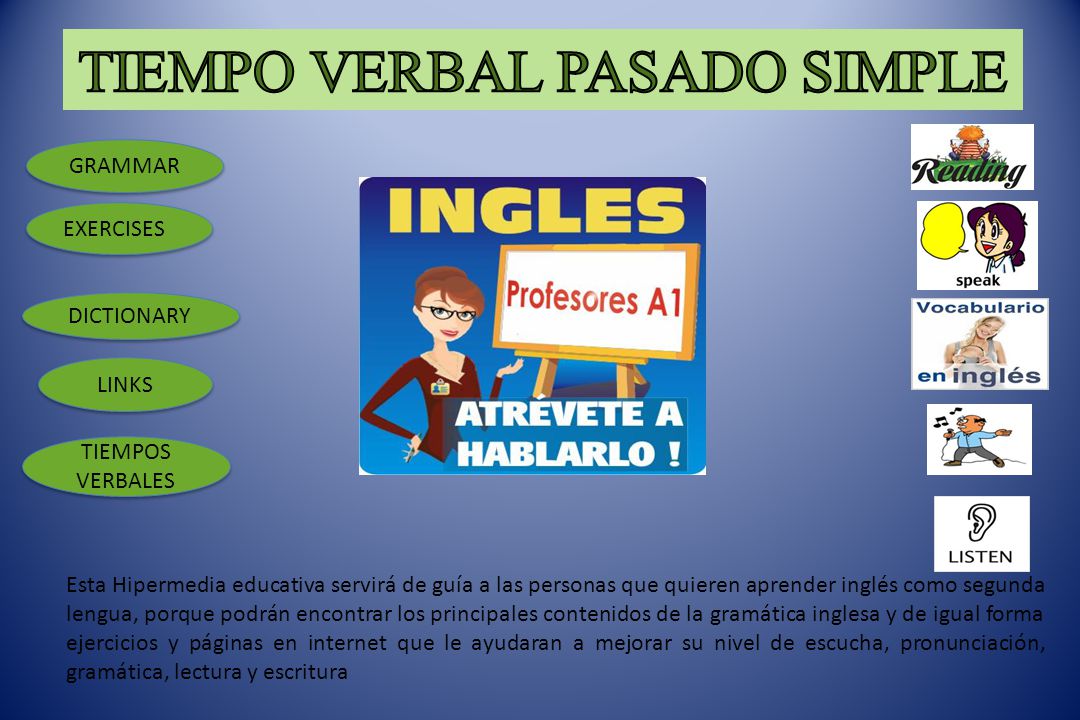 TIEMPO VERBAL PASADO SIMPLE

GRAMMAR

EXERCISES

DICTIONARY

LINKS

TIEMPOS VERBALES

INGLES

Profesores A1

ATRÉVETE A HABLARLO !

Reading

speak

Vocabulario en inglés

LISTEN

Esta Hipermedia educativa servirá de guía a las personas que quieren aprender inglés como segunda lengua, porque podrán encontrar los principales contenidos de la gramática inglesa y de igual forma ejercicios y páginas en internet que le ayudaran a mejorar su nivel de escucha, pronunciación, gramática, lectura y escritura